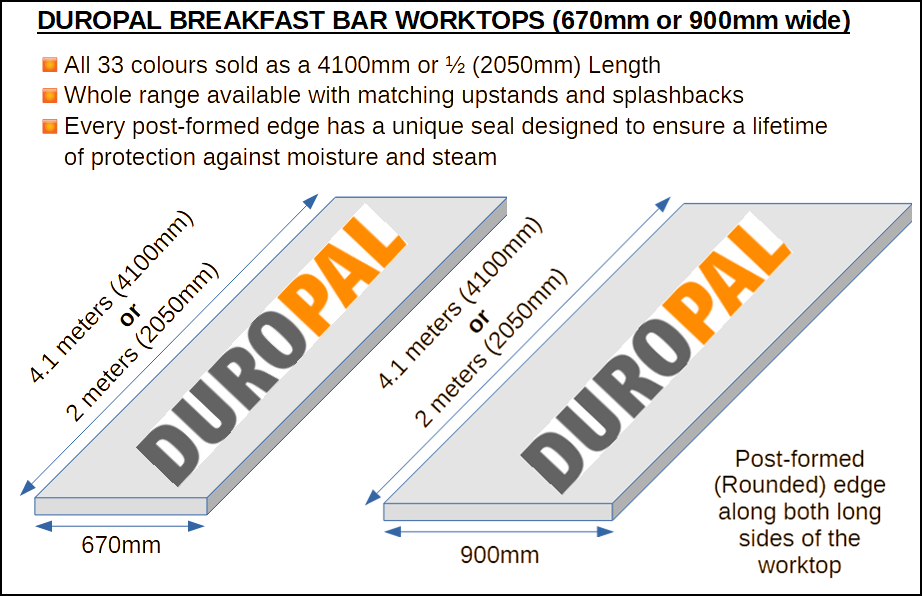 DUROPAL BREAKFAST BAR WORKTOPS (670mm or 900mm wide)

All 33 colours sold as a 4100mm or ½ (2050mm) Length

Whole range available with matching upstands and splashbacks

Every post-formed edge has a unique seal designed to ensure a lifetime of protection against moisture and steam

4.1 meters (4100mm)
or
2 meters (2050mm)

DUROPAL

670mm

4.1 meters (4100mm)
or
2 meters (2050mm)

DUROPAL

900mm

Post-formed (Rounded) edge along both long sides of the worktop